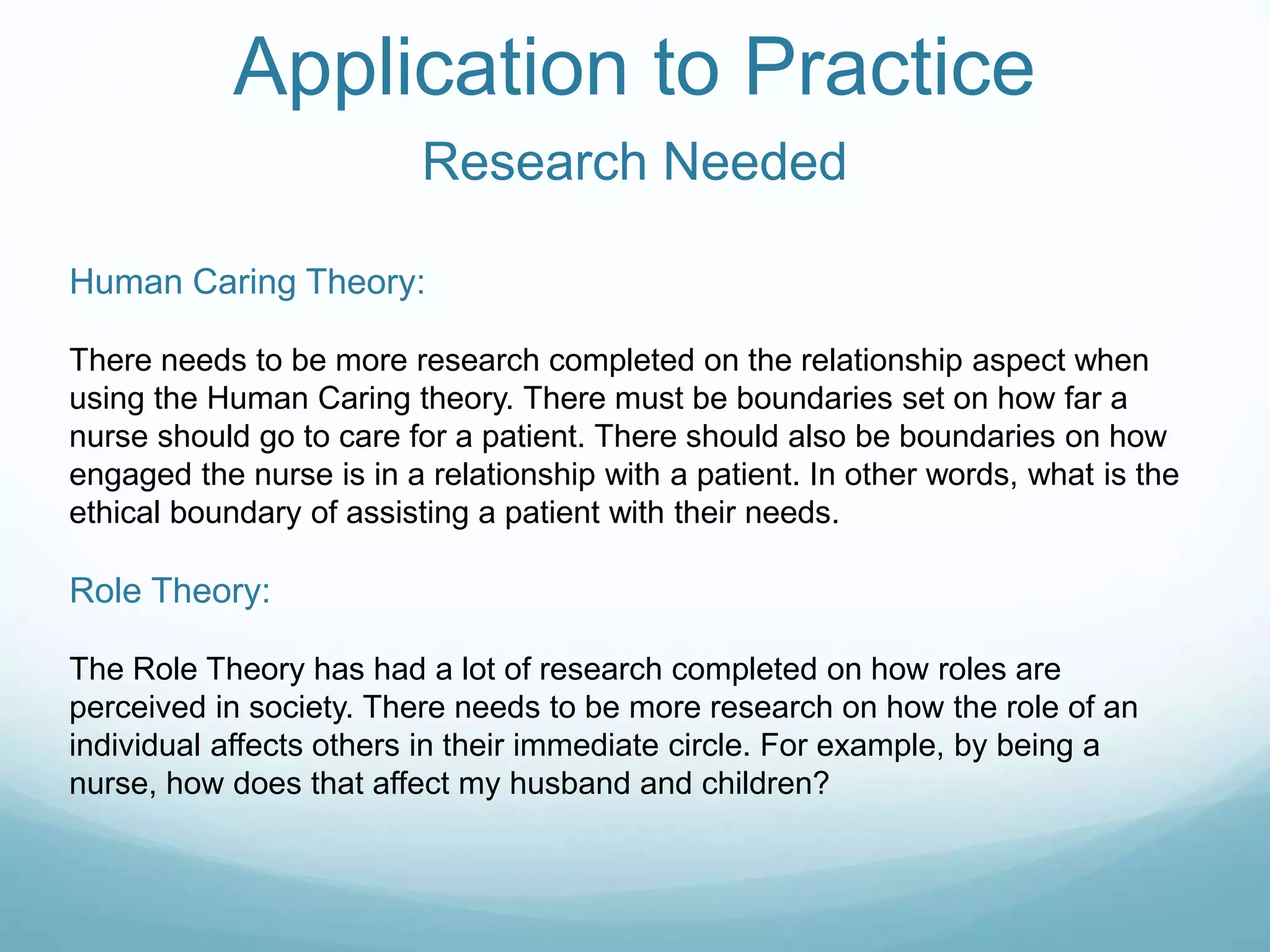 Application to Practice
Research Needed

Human Caring Theory:

There needs to be more research completed on the relationship aspect when using the Human Caring theory. There must be boundaries set on how far a nurse should go to care for a patient. There should also be boundaries on how engaged the nurse is in a relationship with a patient. In other words, what is the ethical boundary of assisting a patient with their needs.

Role Theory:

The Role Theory has had a lot of research completed on how roles are perceived in society. There needs to be more research on how the role of an individual affects others in their immediate circle. For example, by being a nurse, how does that affect my husband and children?